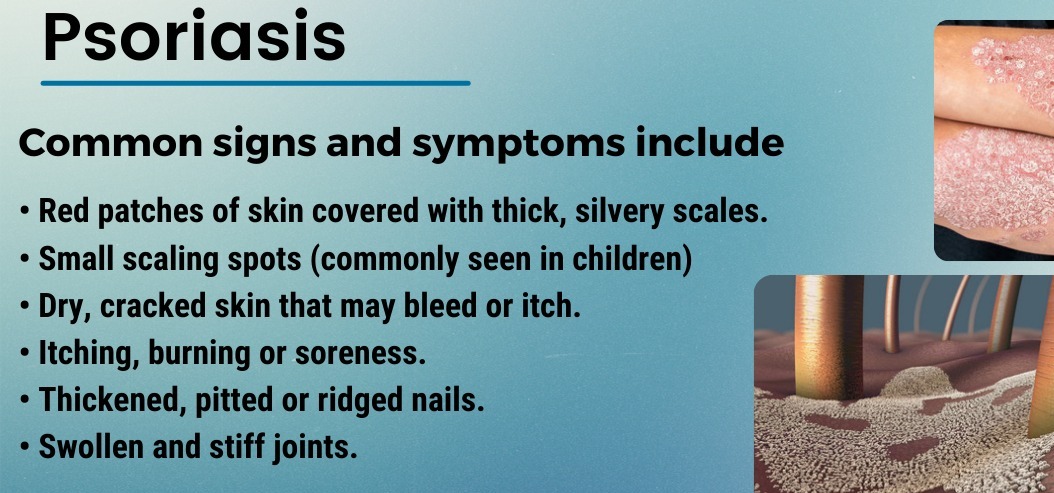 Psoriasis

Common signs and symptoms include

• Red patches of skin covered with thick, silvery scales.
• Small scaling spots (commonly seen in children)
• Dry, cracked skin that may bleed or itch.
• Itching, burning or soreness.
• Thickened, pitted or ridged nails.
• Swollen and stiff joints.